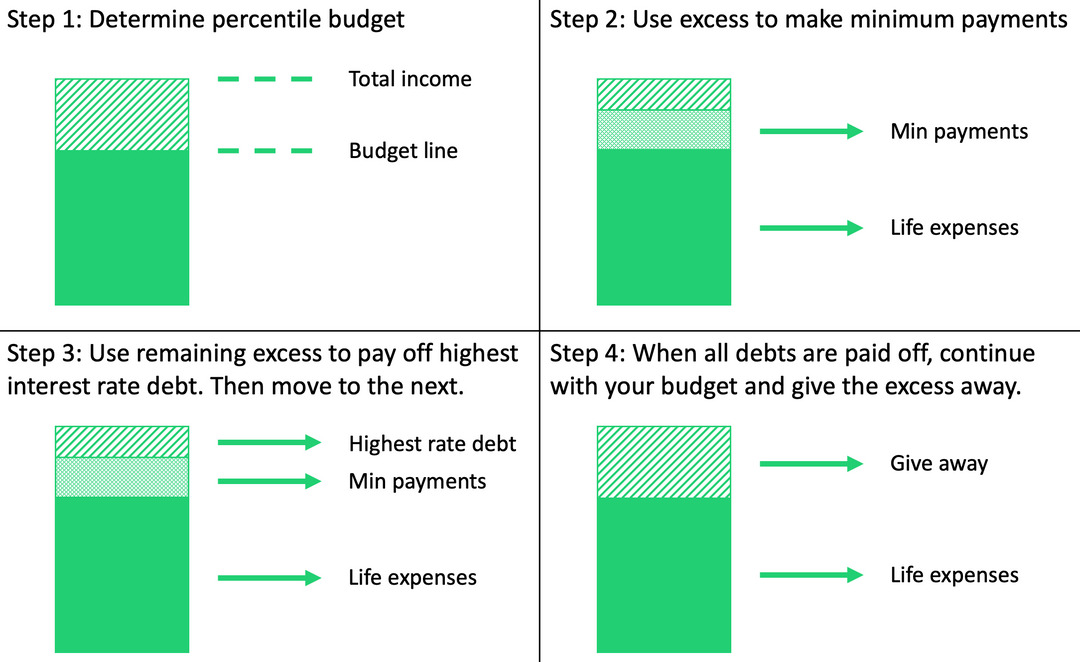 Step 1: Determine percentile budget

Total income

Budget line

Step 2: Use excess to make minimum payments

Min payments

Life expenses

Step 3: Use remaining excess to pay off highest interest rate debt. Then move to the next.

Highest rate debt

Min payments

Life expenses

Step 4: When all debts are paid off, continue with your budget and give the excess away.

Give away

Life expenses